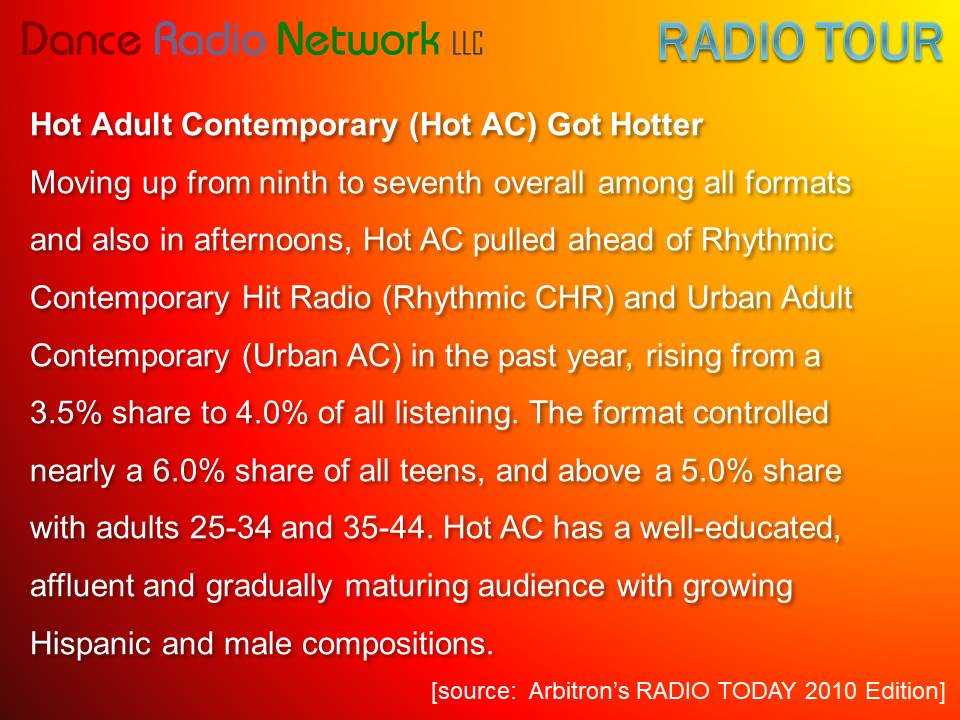 Dance Radio Network LLC

RADIO TOUR

Hot Adult Contemporary (Hot AC) Got Hotter

Moving up from ninth to seventh overall among all formats and also in afternoons, Hot AC pulled ahead of Rhythmic Contemporary Hit Radio (Rhythmic CHR) and Urban Adult Contemporary (Urban AC) in the past year, rising from a 3.5% share to 4.0% of all listening. The format controlled nearly a 6.0% share of all teens, and above a 5.0% share with adults 25-34 and 35-44. Hot AC has a well-educated, affluent and gradually maturing audience with growing Hispanic and male compositions.

[source: Arbitron's RADIO TODAY 2010 Edition]